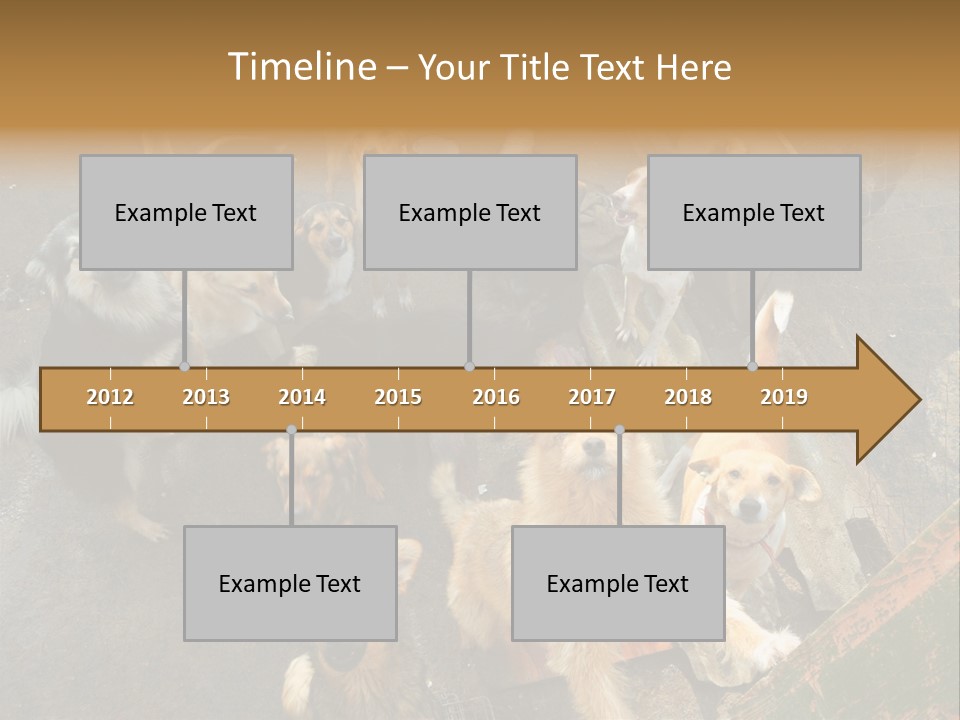 Timeline – Your Title Text Here

Example Text

Example Text

Example Text

2012 2013 2014 2015 2016 2017 2018 2019

Example Text

Example Text